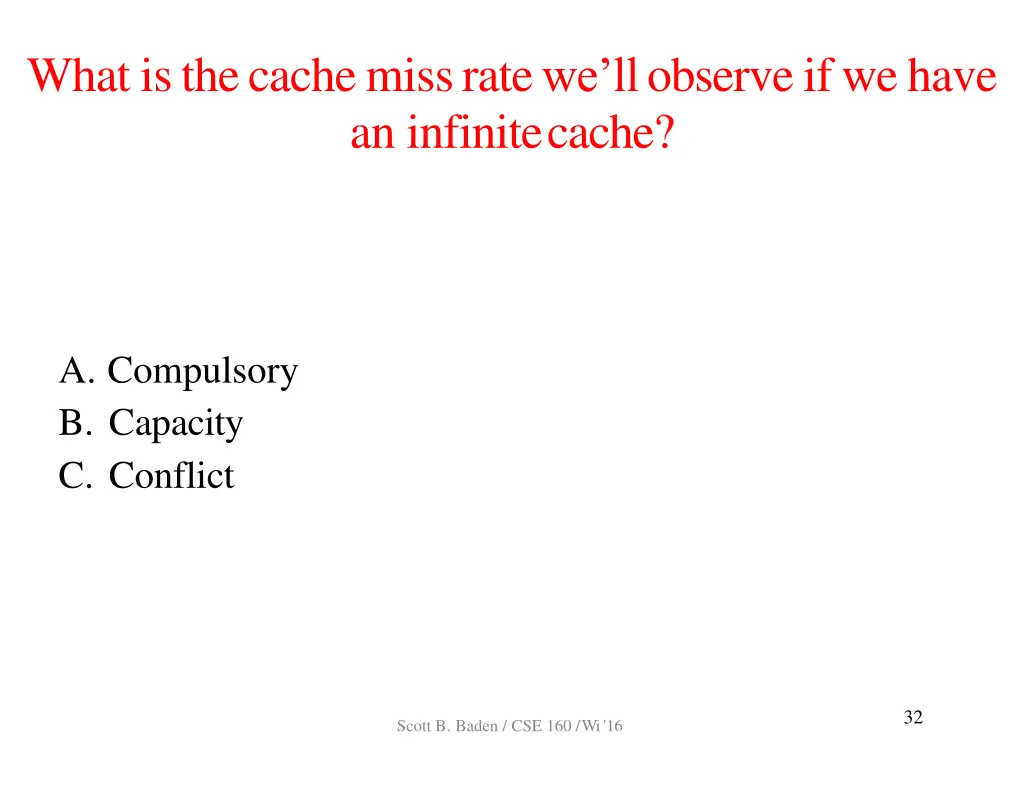 What is the cache miss rate we'll observe if we have an infinite cache?

A. Compulsory
B. Capacity
C. Conflict

Scott B. Baden / CSE 160 / Wi '16

32